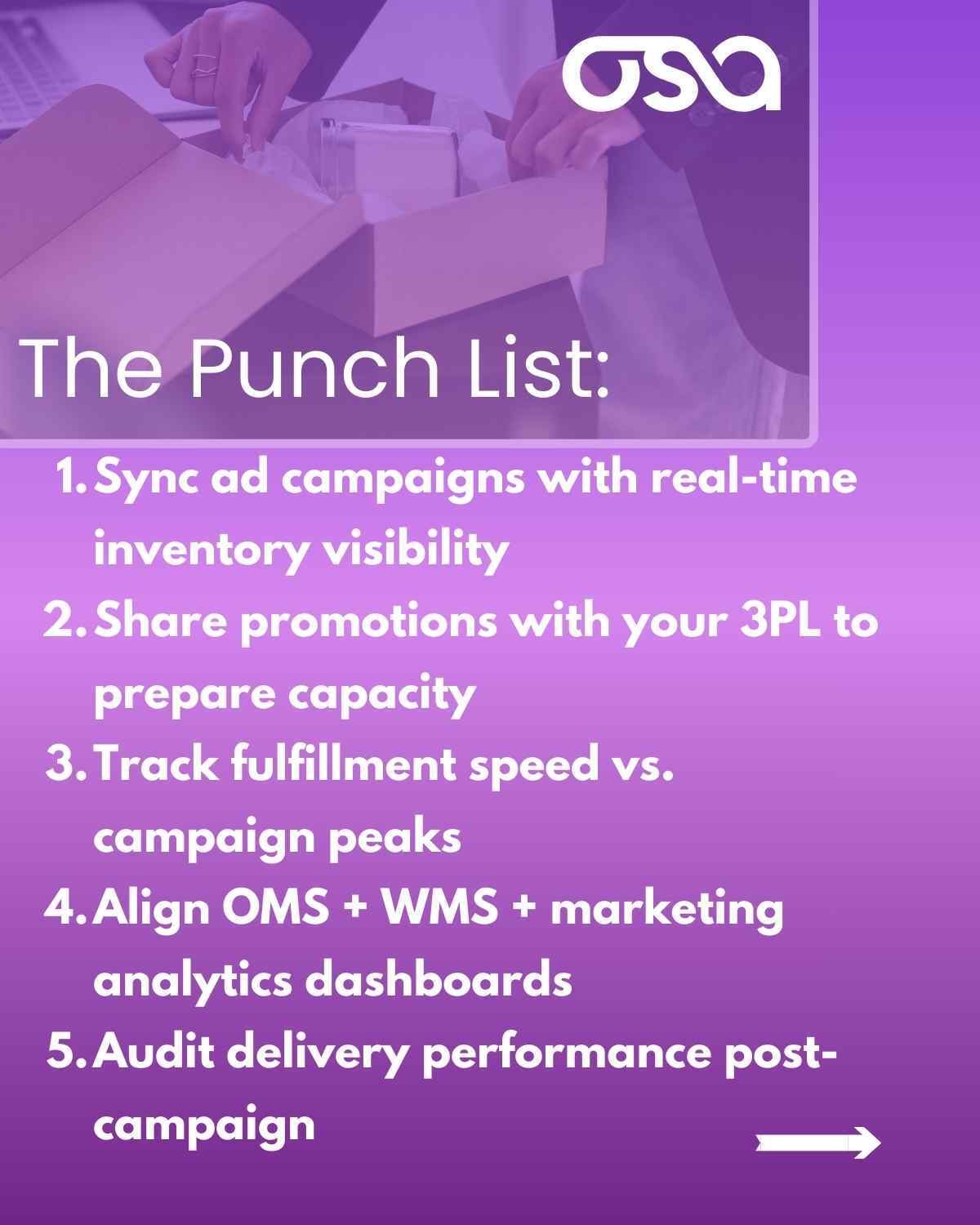 osa

The Punch List:

1. Sync ad campaigns with real-time inventory visibility
2. Share promotions with your 3PL to prepare capacity
3. Track fulfillment speed vs. campaign peaks
4. Align OMS + WMS + marketing analytics dashboards
5. Audit delivery performance post-campaign